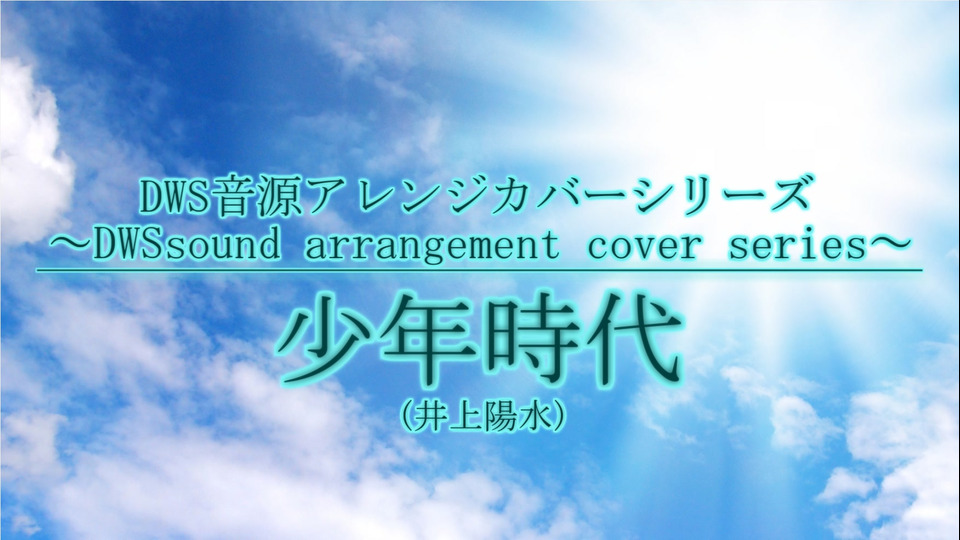 DWS音源アレンジカバーシリーズ
～DWSsound arrangement cover series～

少年時代
（井上陽水）